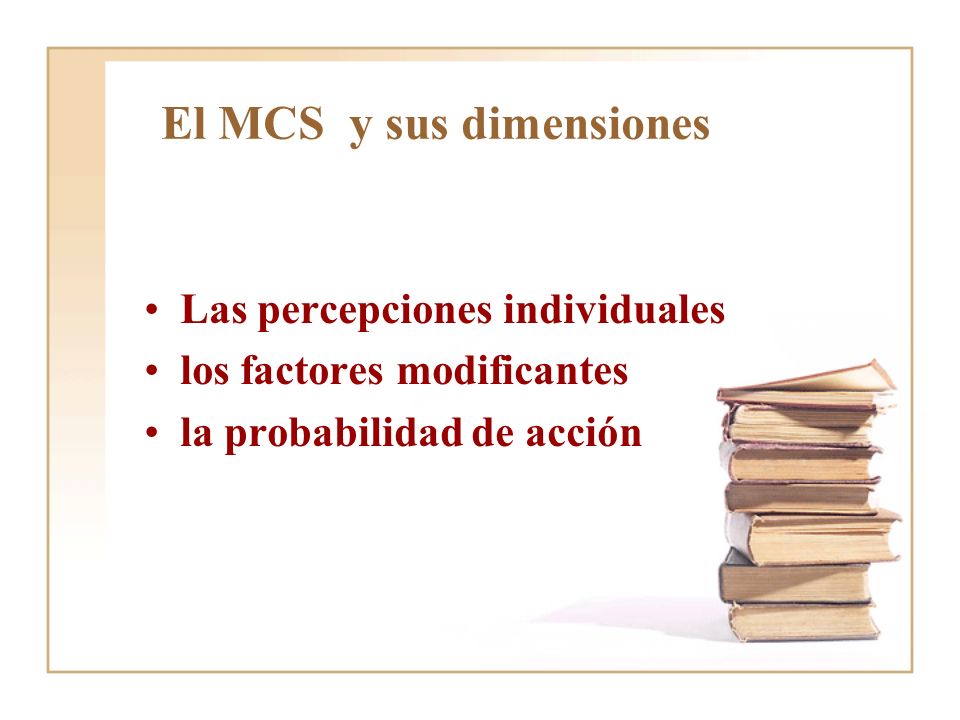 El MCS y sus dimensiones

• Las percepciones individuales
• los factores modificantes
• la probabilidad de acción